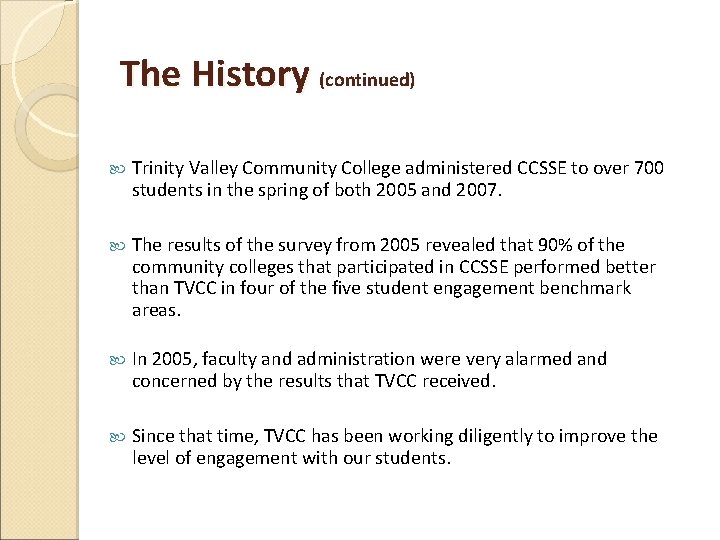 The History (continued)

Trinity Valley Community College administered CCSSE to over 700 students in the spring of both 2005 and 2007.

The results of the survey from 2005 revealed that 90% of the community colleges that participated in CCSSE performed better than TVCC in four of the five student engagement benchmark areas.

In 2005, faculty and administration were very alarmed and concerned by the results that TVCC received.

Since that time, TVCC has been working diligently to improve the level of engagement with our students.